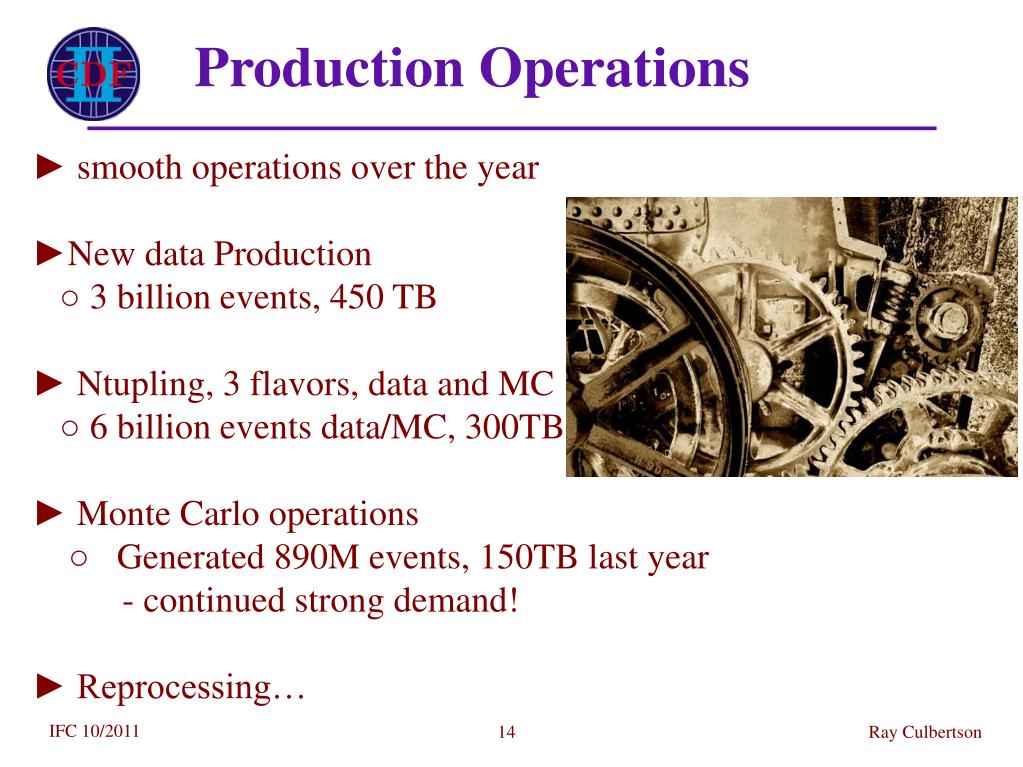 CDF II

Production Operations

► smooth operations over the year

►New data Production
○ 3 billion events, 450 TB

► Ntupling, 3 flavors, data and MC
○ 6 billion events data/MC, 300TB

► Monte Carlo operations
○ Generated 890M events, 150TB last year
- continued strong demand!

► Reprocessing…

IFC 10/2011

14

Ray Culbertson